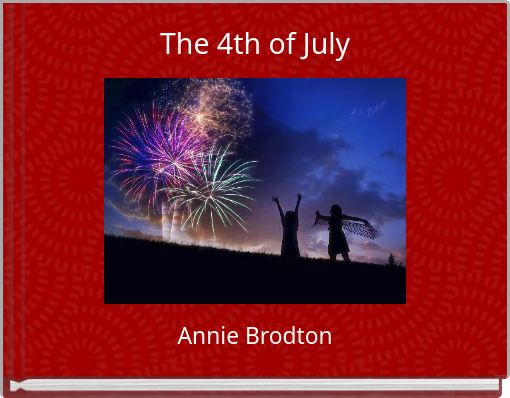 The 4th of July

Annie Brodton